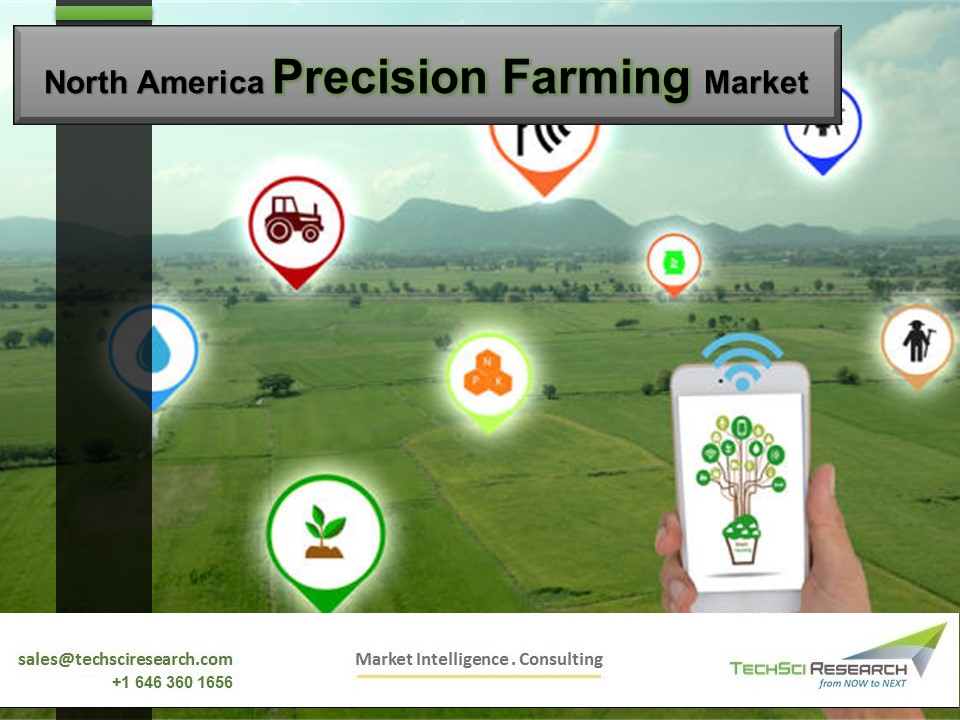 North America Precision Farming Market

N
P
K

sales@techsciresearch.com
+1 646 360 1656

Market Intelligence . Consulting

TECHSCI RESEARCH
from NOW to NEXT